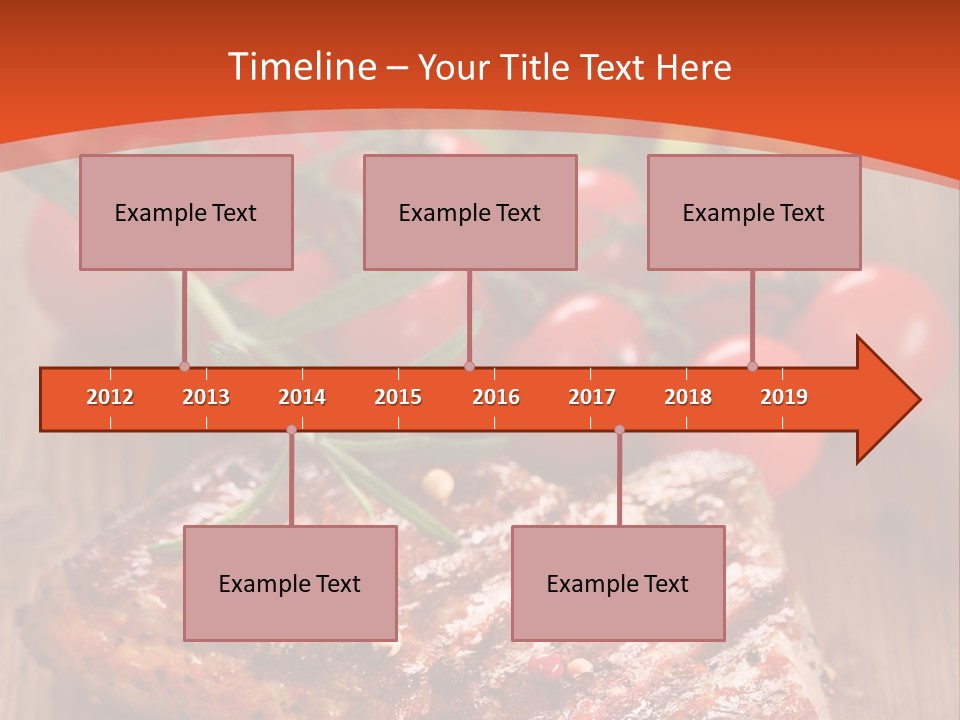 Timeline – Your Title Text Here

Example Text

Example Text

Example Text

2012 2013 2014 2015 2016 2017 2018 2019

Example Text

Example Text